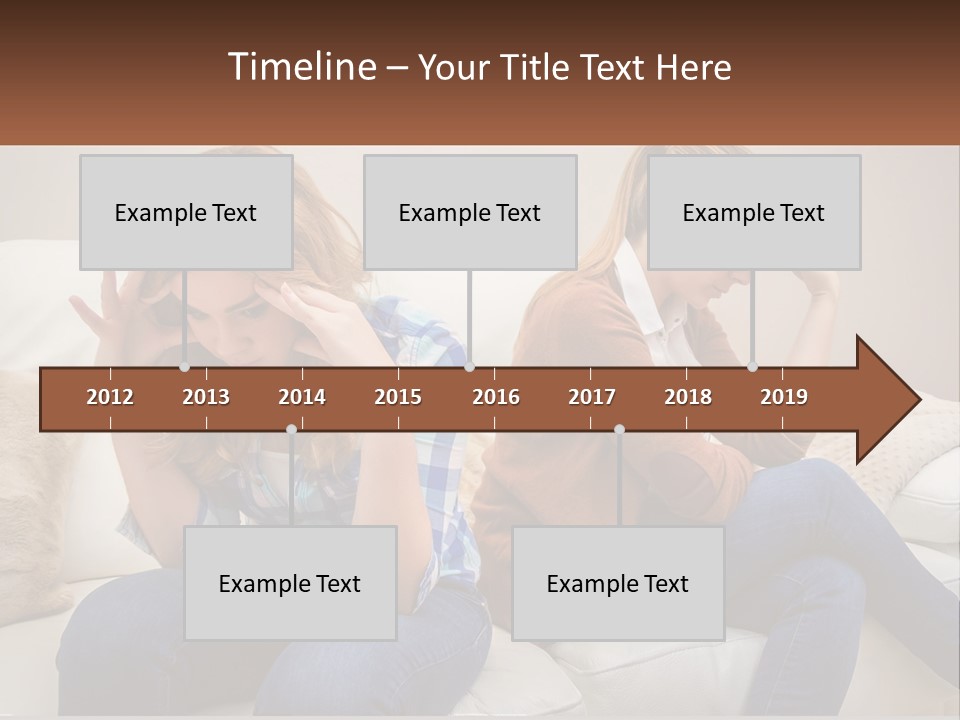 Timeline – Your Title Text Here

Example Text

Example Text

Example Text

2012 2013 2014 2015 2016 2017 2018 2019

Example Text

Example Text